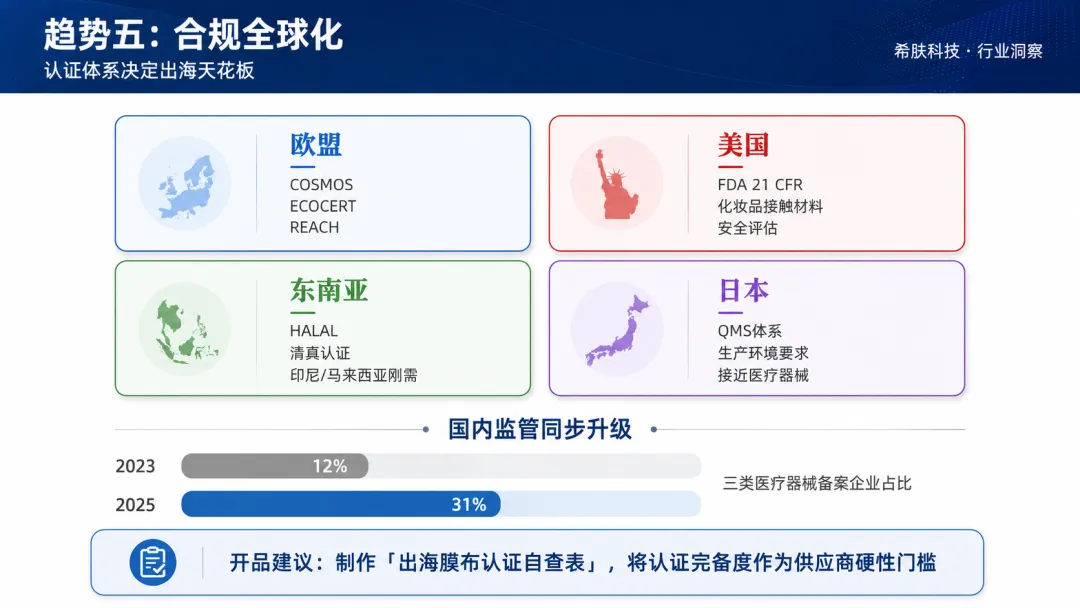 趋势五：合规全球化

认证体系决定出海天花板

希肤科技 · 行业洞察

欧盟
COSMOS
ECOCERT
REACH

美国
FDA 21 CFR
化妆品接触材料
安全评估

东南亚
HALAL
清真认证
印尼/马来西亚刚需

日本
QMS体系
生产环境要求
接近医疗器械

国内监管同步升级

2023 12%

2025 31%

三类医疗器械备案企业占比

开品建议：制作「出海膜布认证自查表」，将认证完备度作为供应商硬性门槛